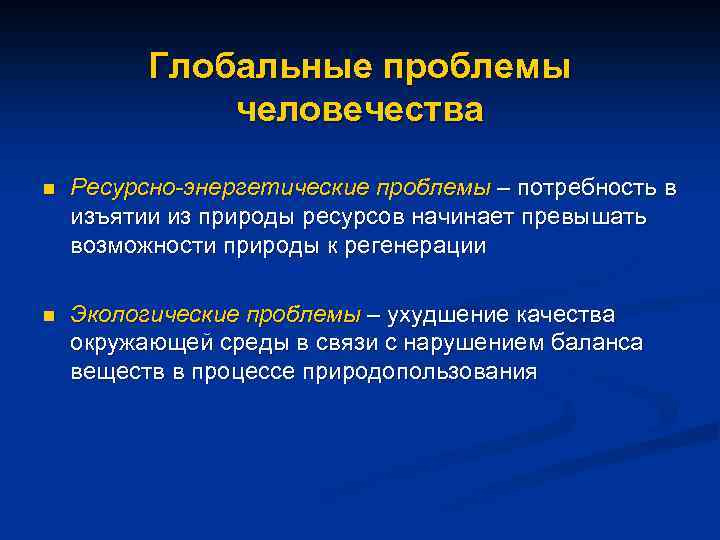 Глобальные проблемы человечества

■ Ресурсно-энергетические проблемы – потребность в изъятии из природы ресурсов начинает превышать возможности природы к регенерации

■ Экологические проблемы – ухудшение качества окружающей среды в связи с нарушением баланса веществ в процессе природопользования